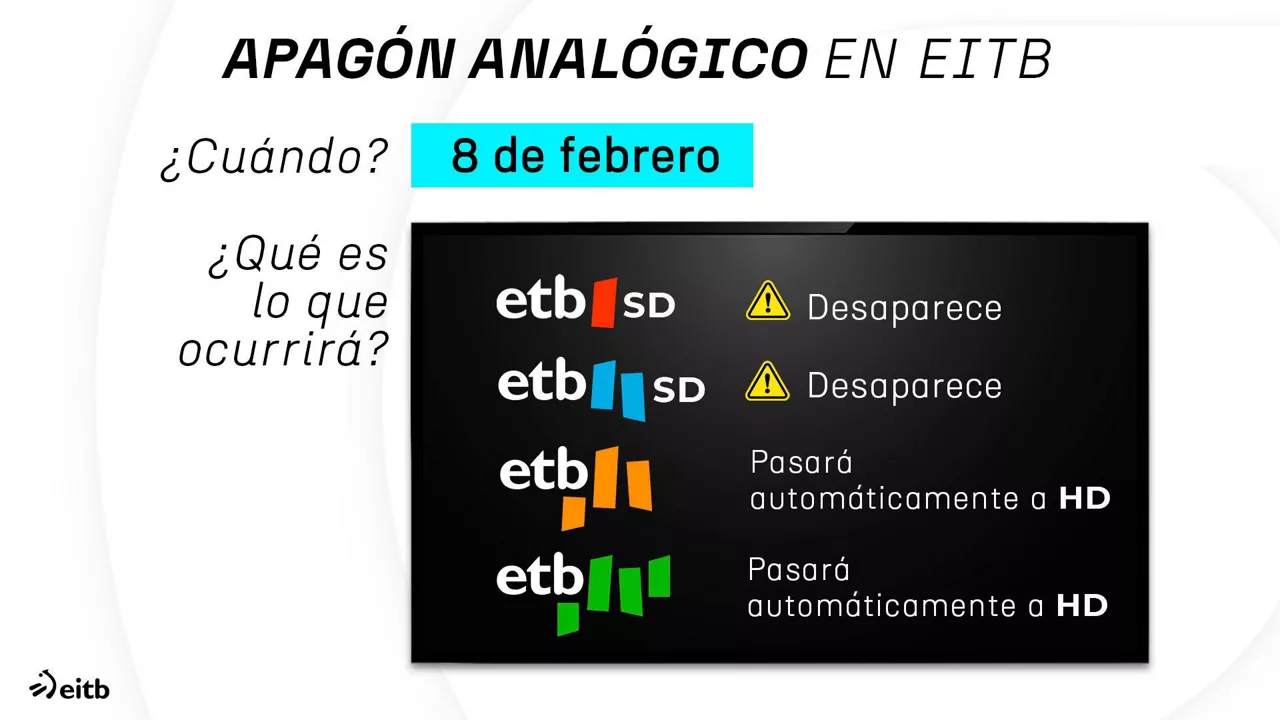 APAGÓN ANALÓGICO EN EITB

¿Cuándo? 8 de febrero

¿Qué es lo que ocurrirá?

etb SD Desaparece

etb SD Desaparece

etb Pasará automáticamente a HD

etb Pasará automáticamente a HD

eitb